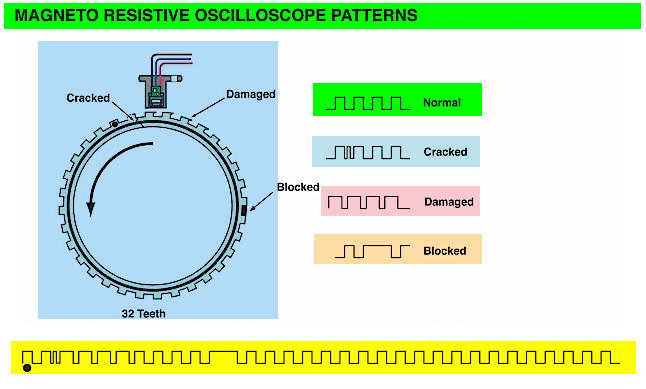 MAGNETO RESISTIVE OSCILLOSCOPE PATTERNS

Cracked

Damaged

Blocked

32 Teeth

Normal

Cracked

Damaged

Blocked